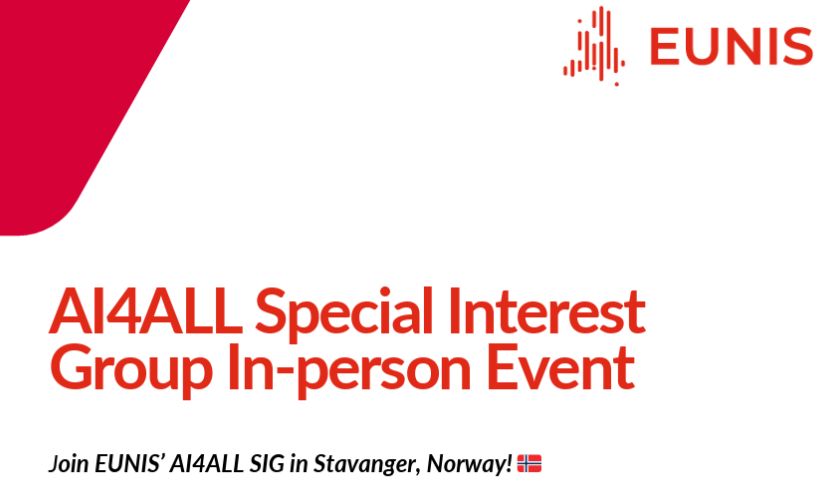 EUNIS

AI4ALL Special Interest Group In-person Event

Join EUNIS' AI4ALL SIG in Stavanger, Norway! 🇳🇴